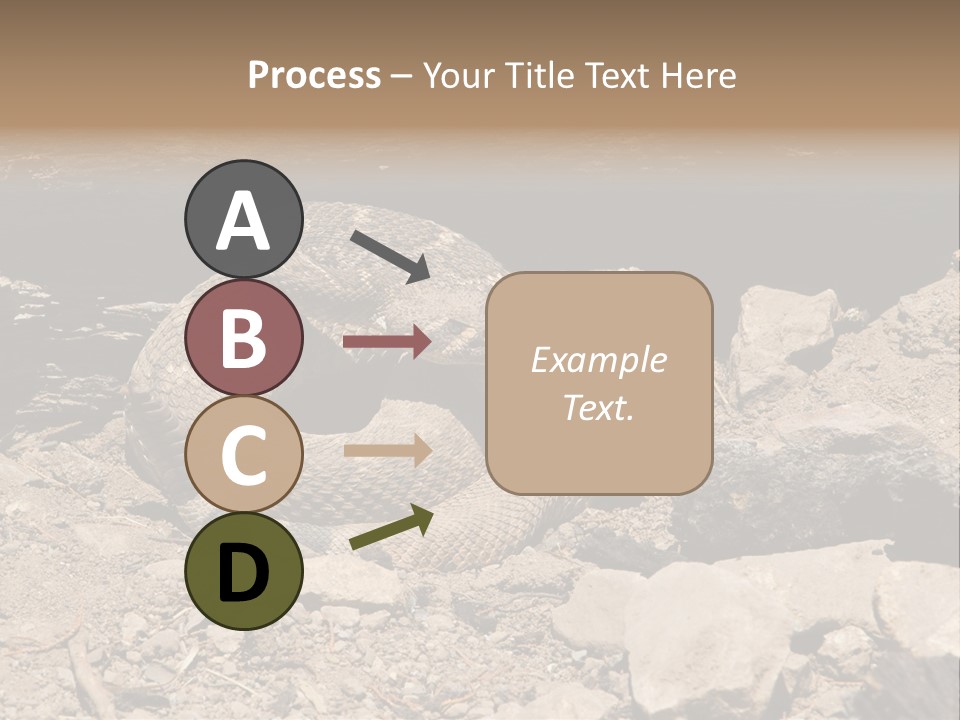 Process – Your Title Text Here

A

B

C

D

Example Text.